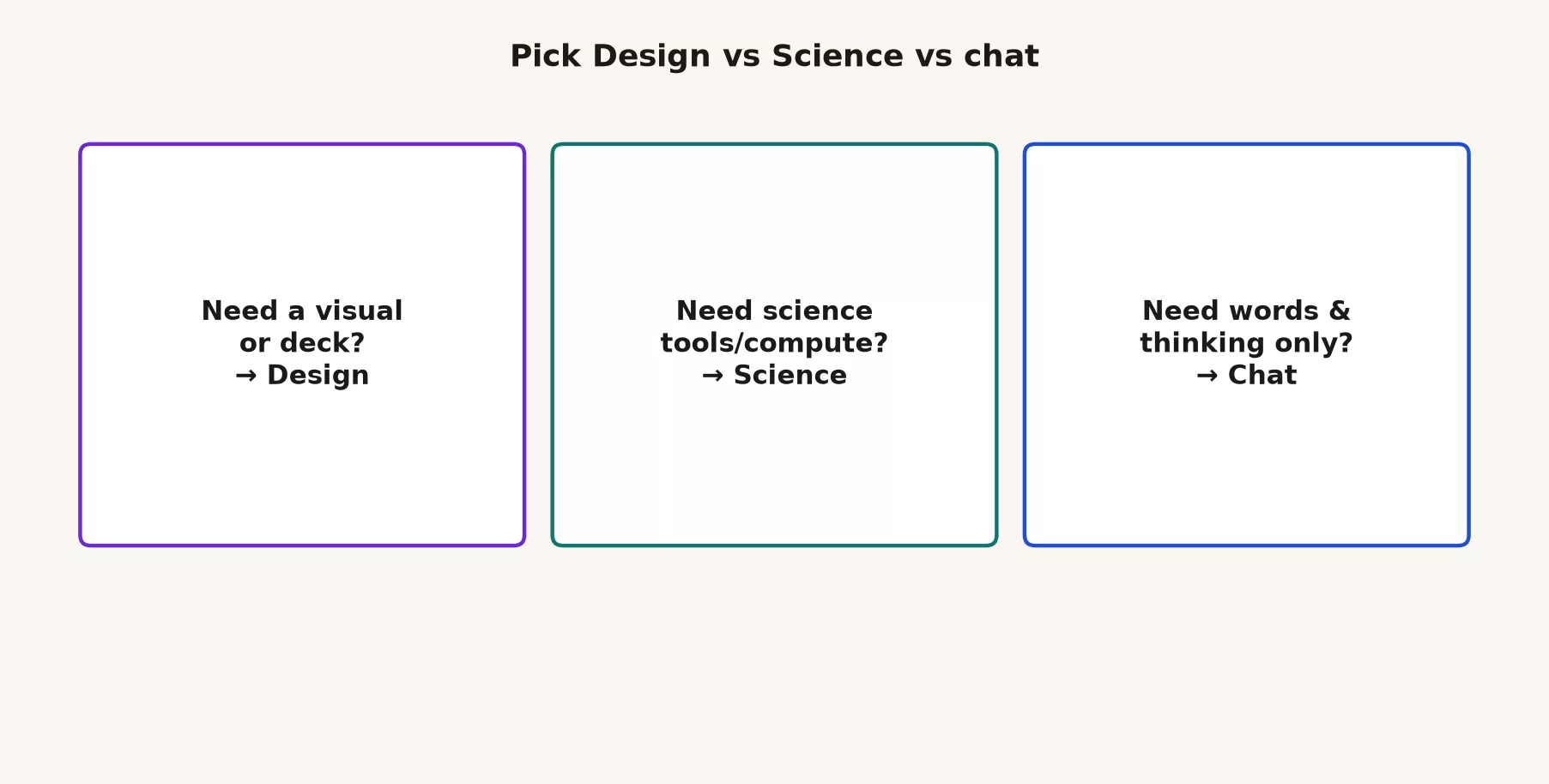 Pick Design vs Science vs chat

Need a visual or deck? → Design

Need science tools/compute? → Science

Need words & thinking only? → Chat